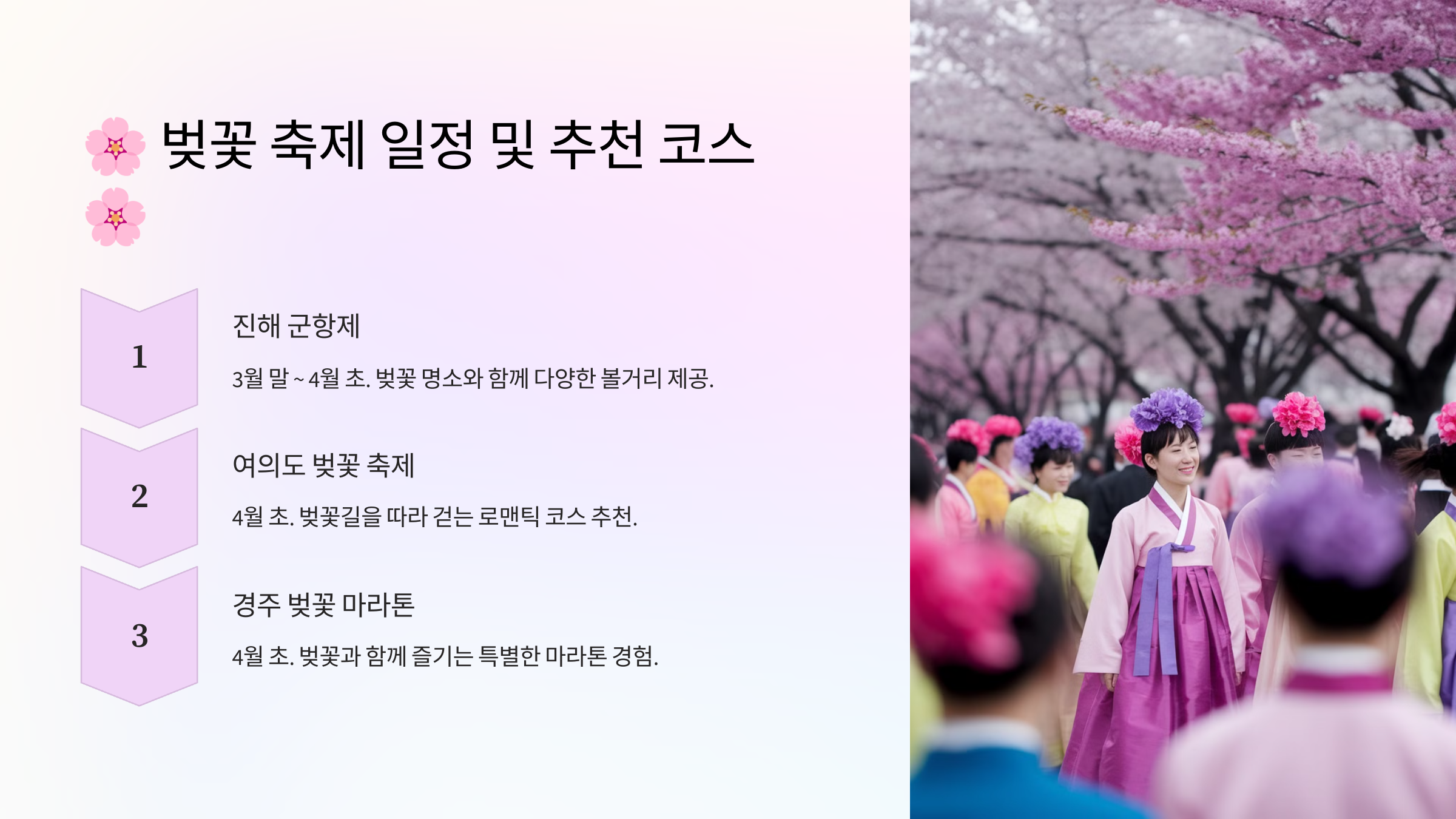 🌸 벚꽃 축제 일정 및 추천 코스 🌸

1

진해 군항제

3월 말 ~ 4월 초. 벚꽃 명소와 함께 다양한 볼거리 제공.

2

여의도 벚꽃 축제

4월 초. 벚꽃길을 따라 걷는 로맨틱 코스 추천.

3

경주 벚꽃 마라톤

4월 초. 벚꽃과 함께 즐기는 특별한 마라톤 경험.